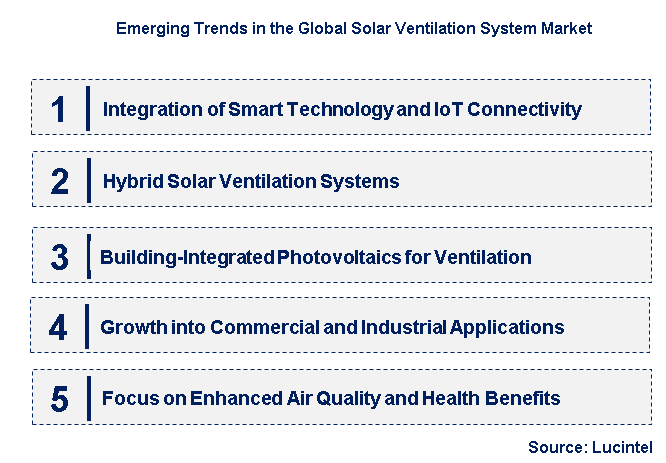 Emerging Trends in the Global Solar Ventilation System Market

1 Integration of Smart Technology and IoT Connectivity

2 Hybrid Solar Ventilation Systems

3 Building-Integrated Photovoltaics for Ventilation

4 Growth into Commercial and Industrial Applications

5 Focus on Enhanced Air Quality and Health Benefits

Source: Lucintel